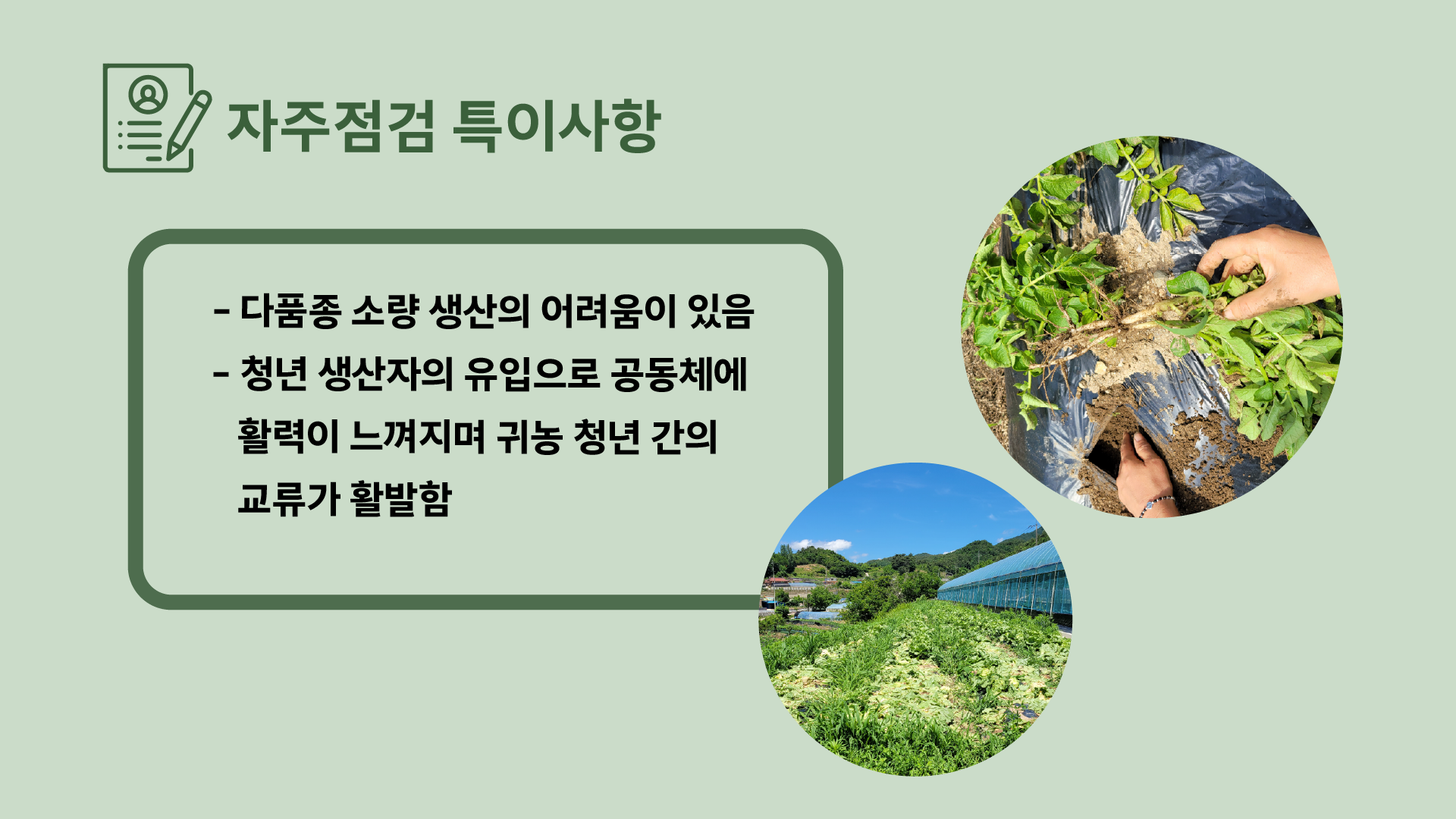 자주점검 특이사항

- 다품종 소량 생산의 어려움이 있음
- 청년 생산자의 유입으로 공동체에 활력이 느껴지며 귀농 청년 간의 교류가 활발함